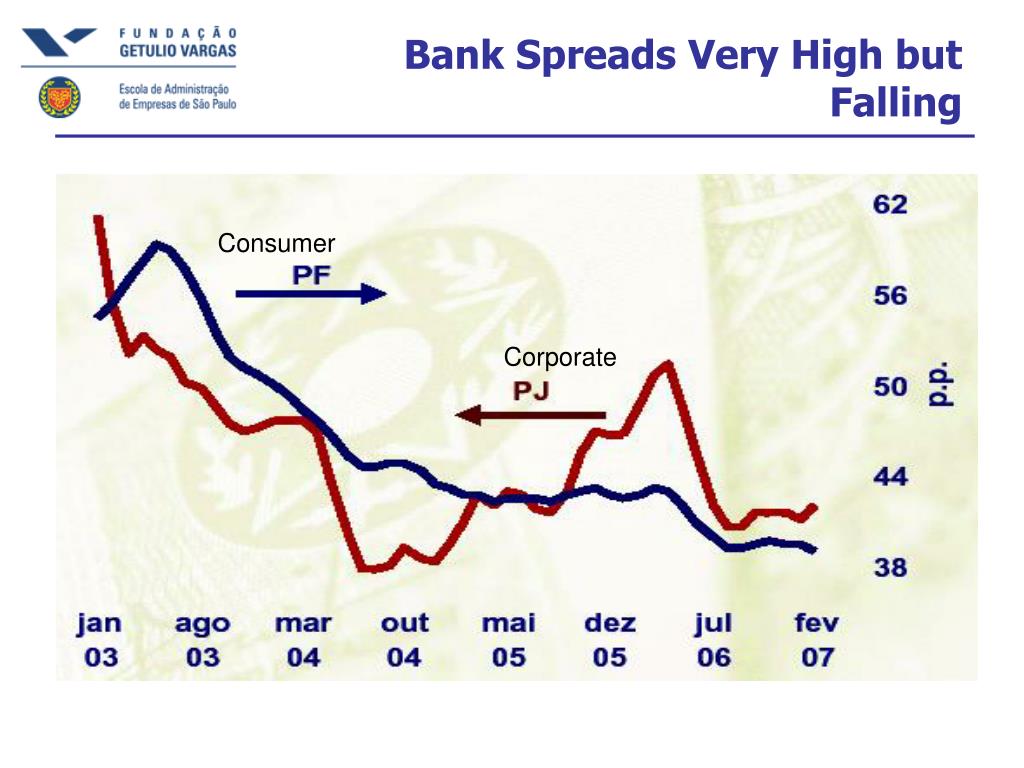 FUNDAÇÃO
GETULIO VARGAS
Escola de Administração de Empresas de São Paulo

Bank Spreads Very High but Falling

Consumer
PF

Corporate
PJ

62
56
50
44
38
p.p.

jan 03
ago 03
mar 04
out 04
mai 05
dez 05
jul 06
fev 07